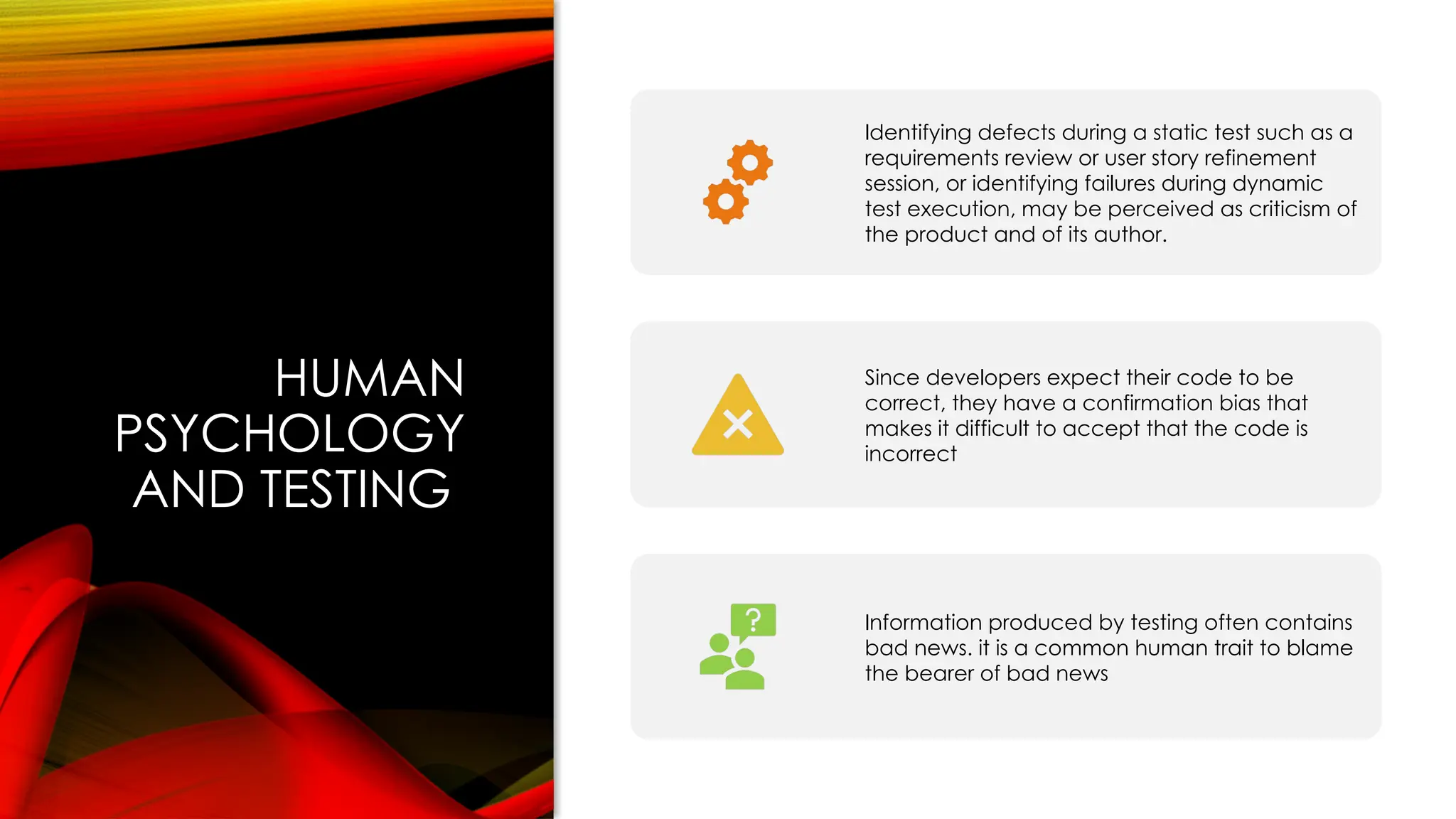 HUMAN PSYCHOLOGY AND TESTING

Identifying defects during a static test such as a requirements review or user story refinement session, or identifying failures during dynamic test execution, may be perceived as criticism of the product and of its author.

Since developers expect their code to be correct, they have a confirmation bias that makes it difficult to accept that the code is incorrect

?

Information produced by testing often contains bad news. it is a common human trait to blame the bearer of bad news